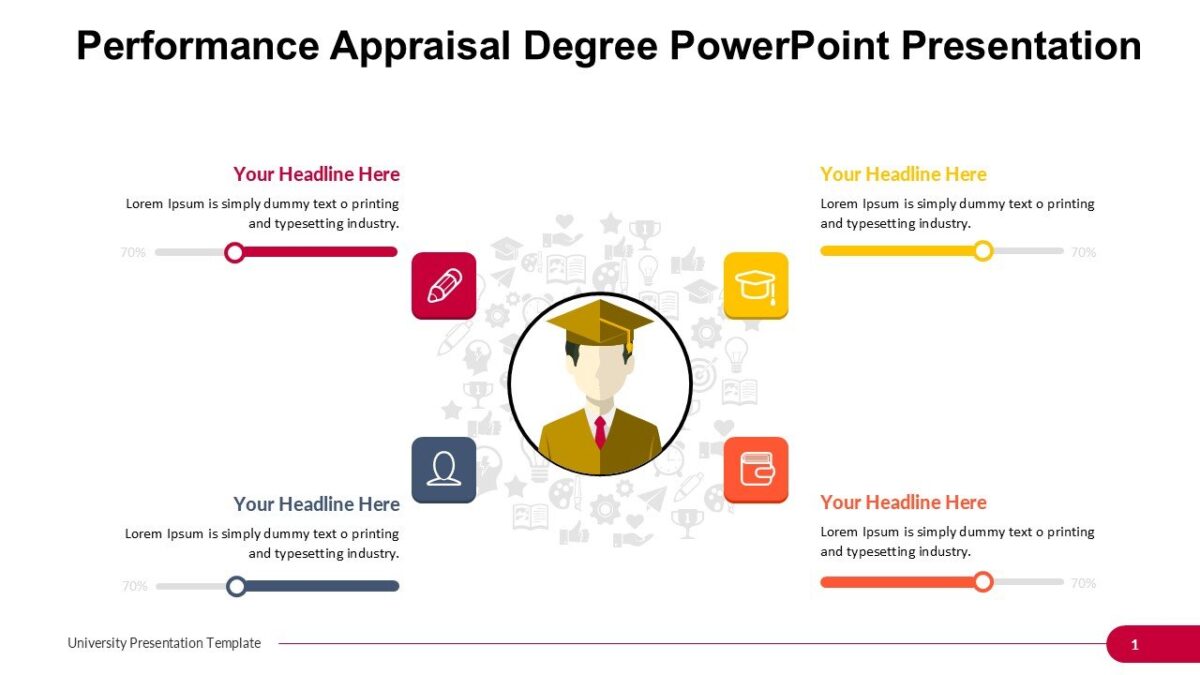 Performance Appraisal Degree PowerPoint Presentation

Your Headline Here
Lorem Ipsum is simply dummy text o printing and typesetting industry.
70%

Your Headline Here
Lorem Ipsum is simply dummy text o printing and typesetting industry.
70%

Your Headline Here
Lorem Ipsum is simply dummy text o printing and typesetting industry.
70%

Your Headline Here
Lorem Ipsum is simply dummy text o printing and typesetting industry.
70%

University Presentation Template
1